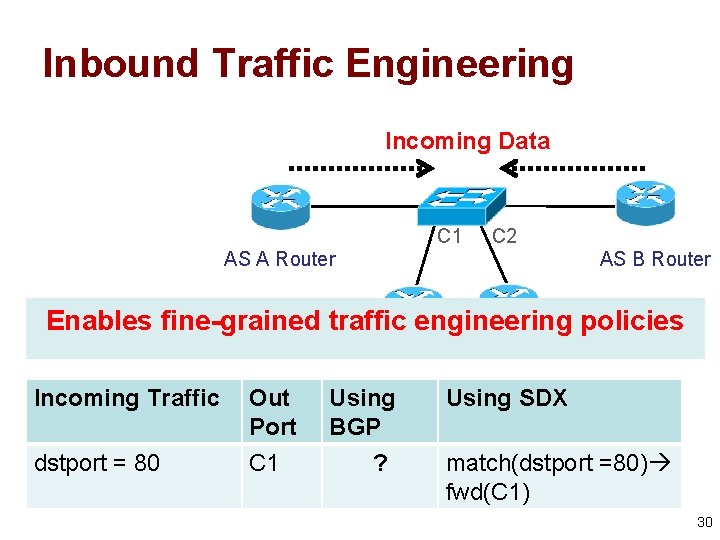 Inbound Traffic Engineering

Incoming Data

C1 C2

AS A Router

AS B Router

Enables fine-grained traffic engineering policies

| Incoming Traffic | Out Port | Using BGP | Using SDX |
|---|---|---|---|
| dstport = 80 | C1 | ? | match(dstport =80)→ fwd(C1) |

30